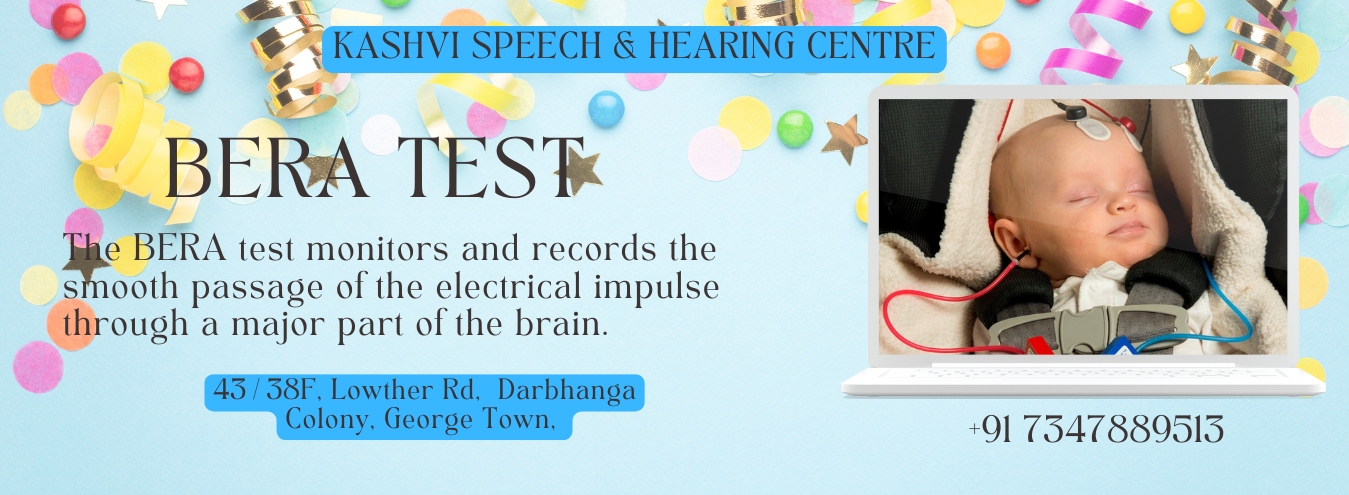 KASHVI SPEECH & HEARING CENTRE

BERA TEST

The BERA test monitors and records the smooth passage of the electrical impulse through a major part of the brain.

43 / 38F, Lowther Rd, Darbhanga Colony, George Town,

+91 7347889513